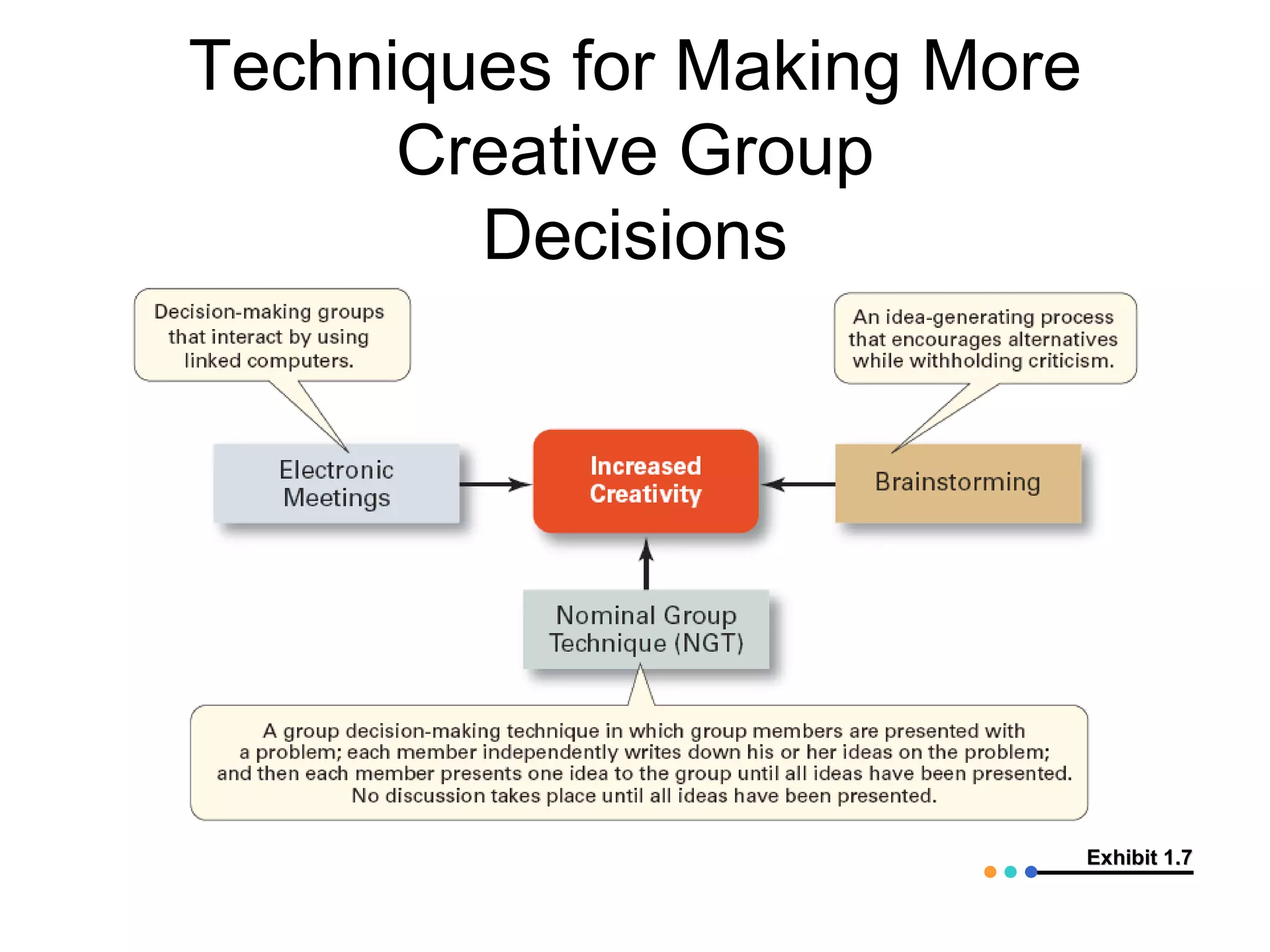 Techniques for Making More Creative Group Decisions

Decision-making groups that interact by using linked computers.

An idea-generating process that encourages alternatives while withholding criticism.

Electronic Meetings

Increased Creativity

Brainstorming

Nominal Group Technique (NGT)

A group decision-making technique in which group members are presented with a problem; each member independently writes down his or her ideas on the problem; and then each member presents one idea to the group until all ideas have been presented. No discussion takes place until all ideas have been presented.

Exhibit 1.7